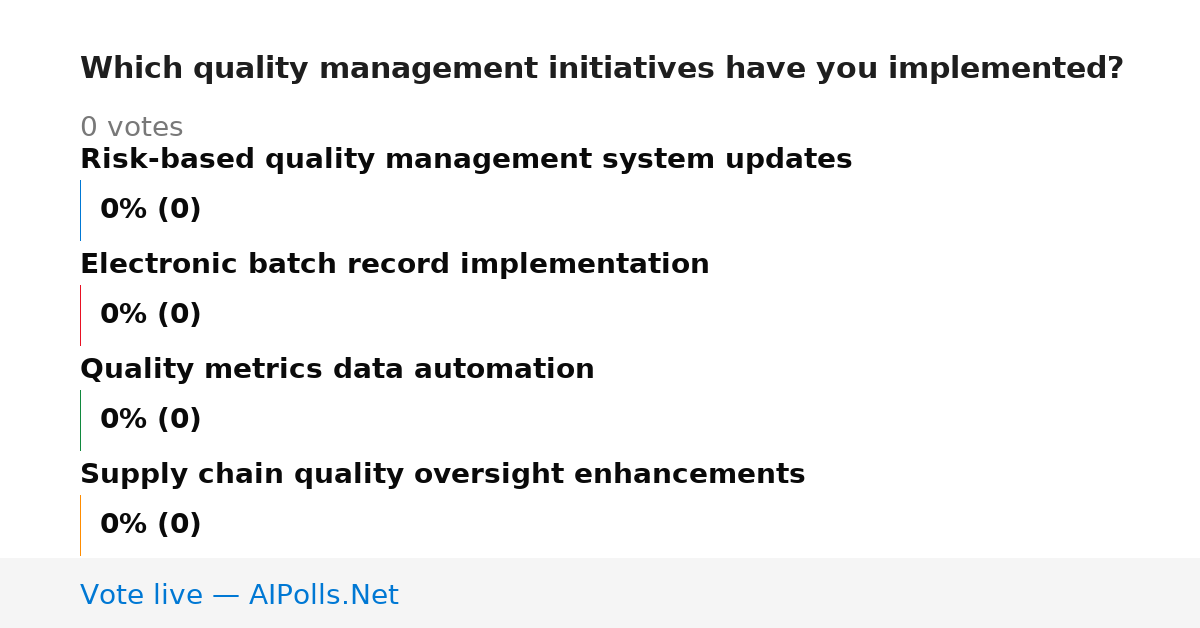 Which quality management initiatives have you implemented?

0 votes

Risk-based quality management system updates

0% (0)

Electronic batch record implementation

0% (0)

Quality metrics data automation

0% (0)

Supply chain quality oversight enhancements

0% (0)

Vote live — AIPolls.Net